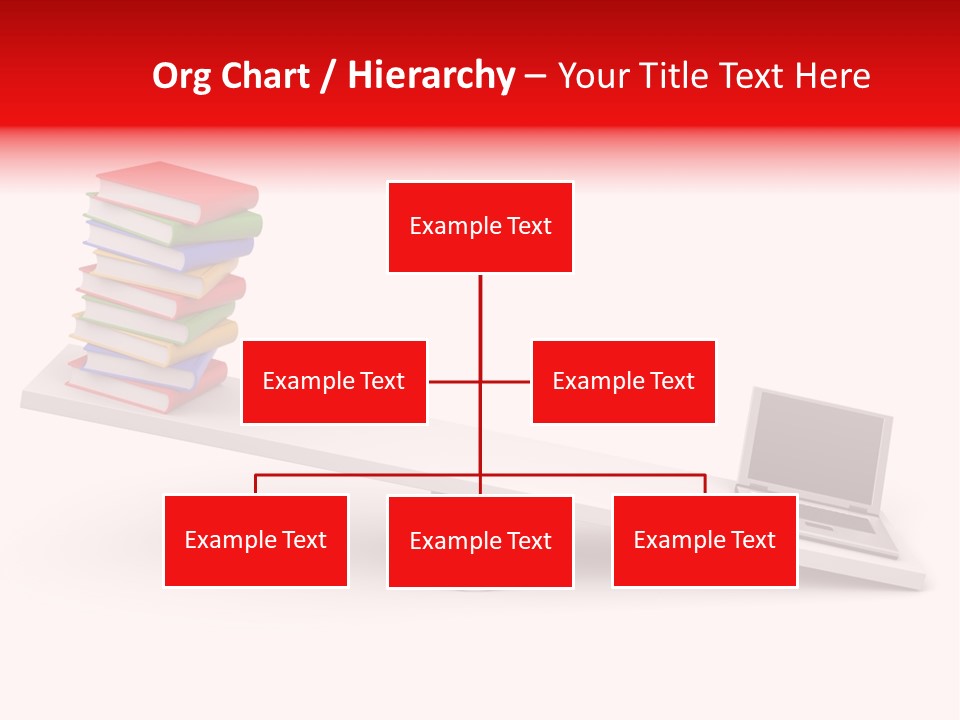 Org Chart / Hierarchy – Your Title Text Here

Example Text

Example Text

Example Text

Example Text

Example Text

Example Text